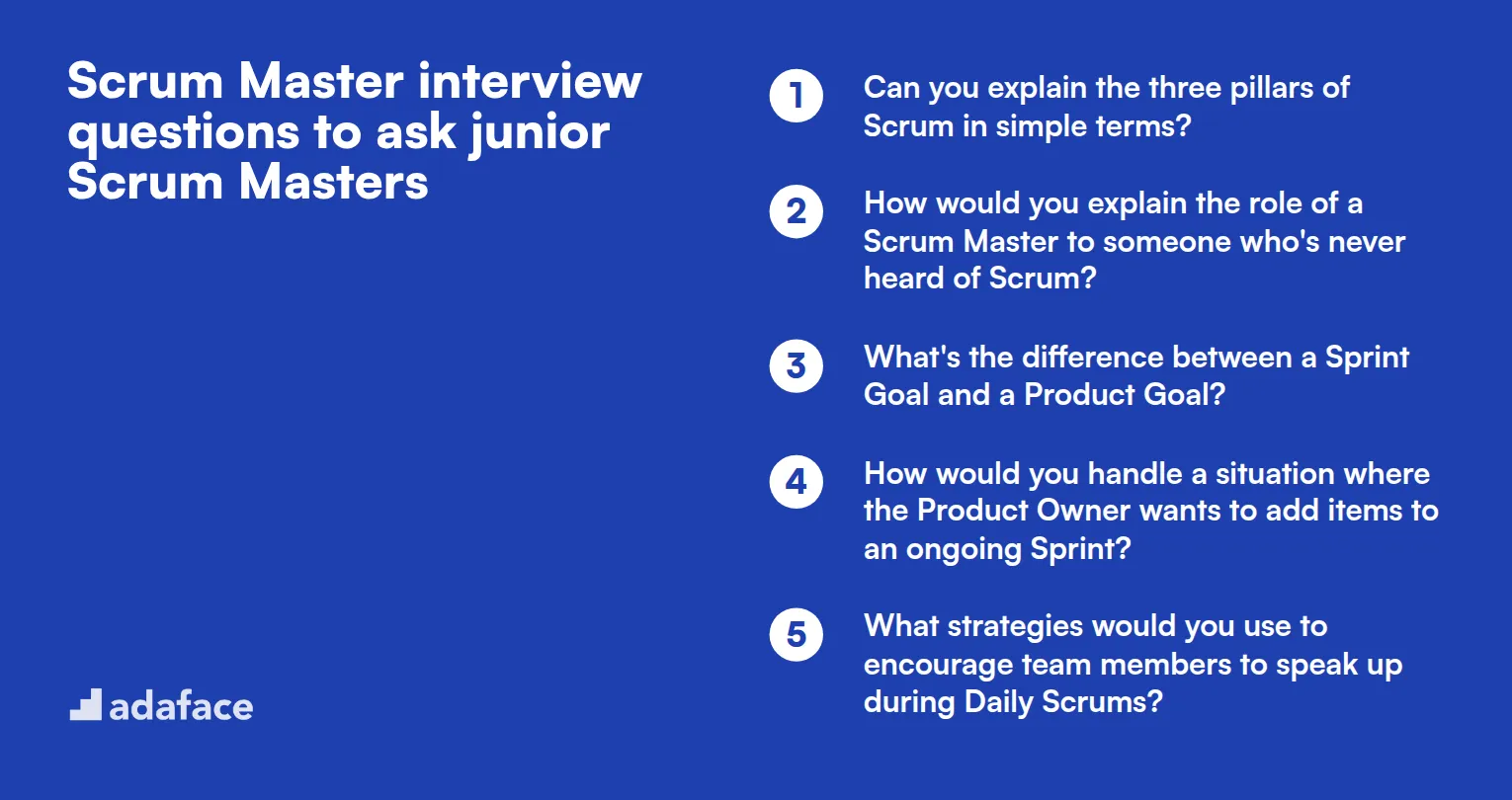 Scrum Master interview questions to ask junior Scrum Masters

adaface

1 Can you explain the three pillars of Scrum in simple terms?

2 How would you explain the role of a Scrum Master to someone who's never heard of Scrum?

3 What's the difference between a Sprint Goal and a Product Goal?

4 How would you handle a situation where the Product Owner wants to add items to an ongoing Sprint?

5 What strategies would you use to encourage team members to speak up during Daily Scrums?